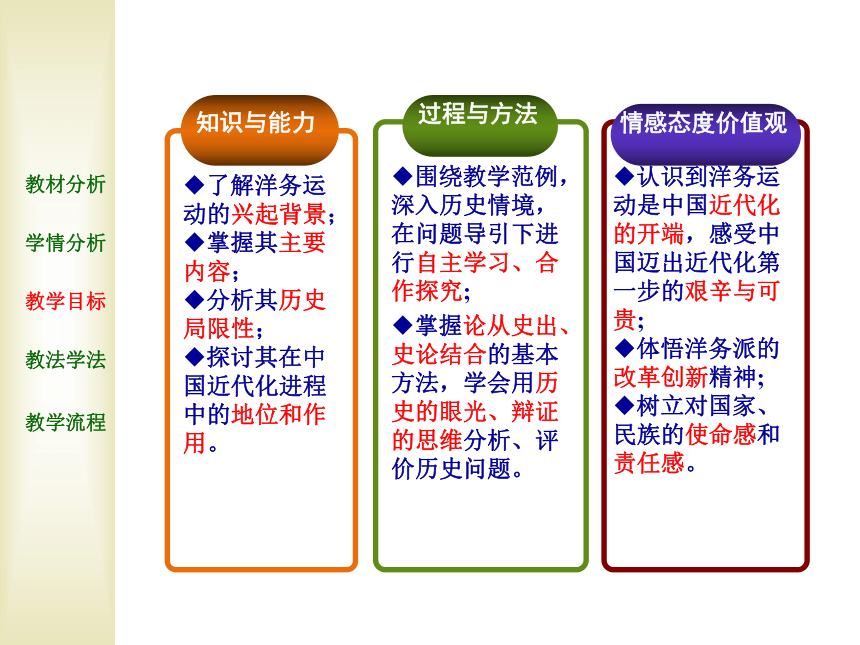 教材分析

学情分析

教学目标

教法学法

教学流程

知识与能力

◆了解洋务运动的兴起背景；
◆掌握其主要内容；
◆分析其历史局限性；
◆探讨其在中国近代化进程中的地位和作用。

过程与方法

◆围绕教学范例，深入历史情境，在问题导引下进行自主学习、合作探究；
◆掌握论从史出、史论结合的基本方法，学会用历史的眼光、辩证的思维分析、评价历史问题。

情感态度价值观

◆认识到洋务运动是中国近代化的开端，感受中国迈出近代化第一步的艰辛与可贵；
◆体悟洋务派的改革创新精神；
◆树立对国家、民族的使命感和责任感。